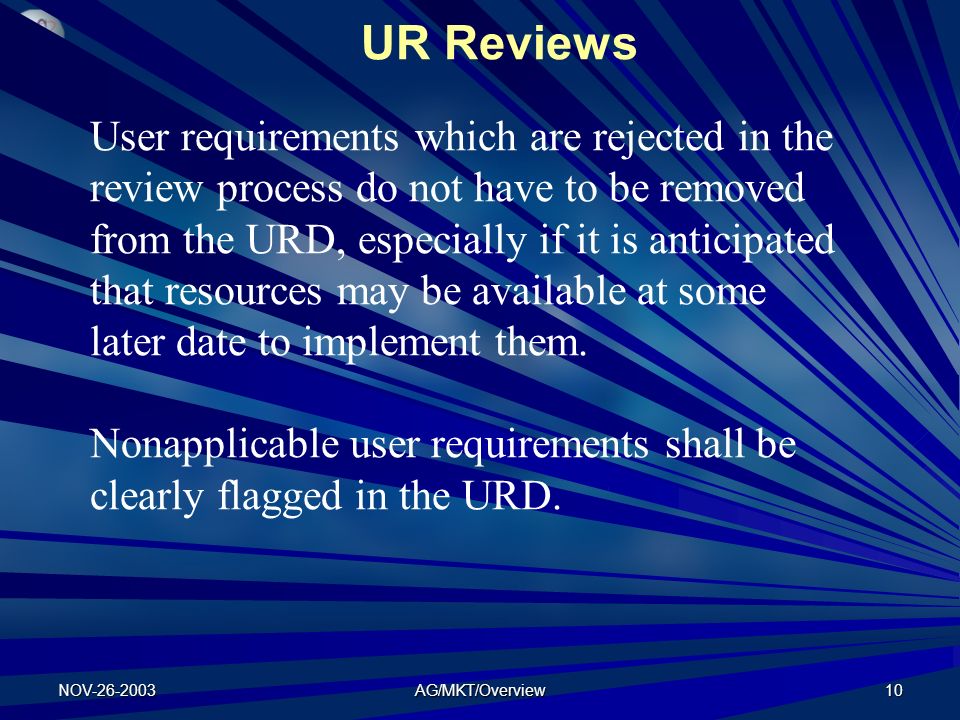 UR Reviews

User requirements which are rejected in the review process do not have to be removed from the URD, especially if it is anticipated that resources may be available at some later date to implement them.

Nonapplicable user requirements shall be clearly flagged in the URD.

NOV-26-2003

AG/MKT/Overview

10